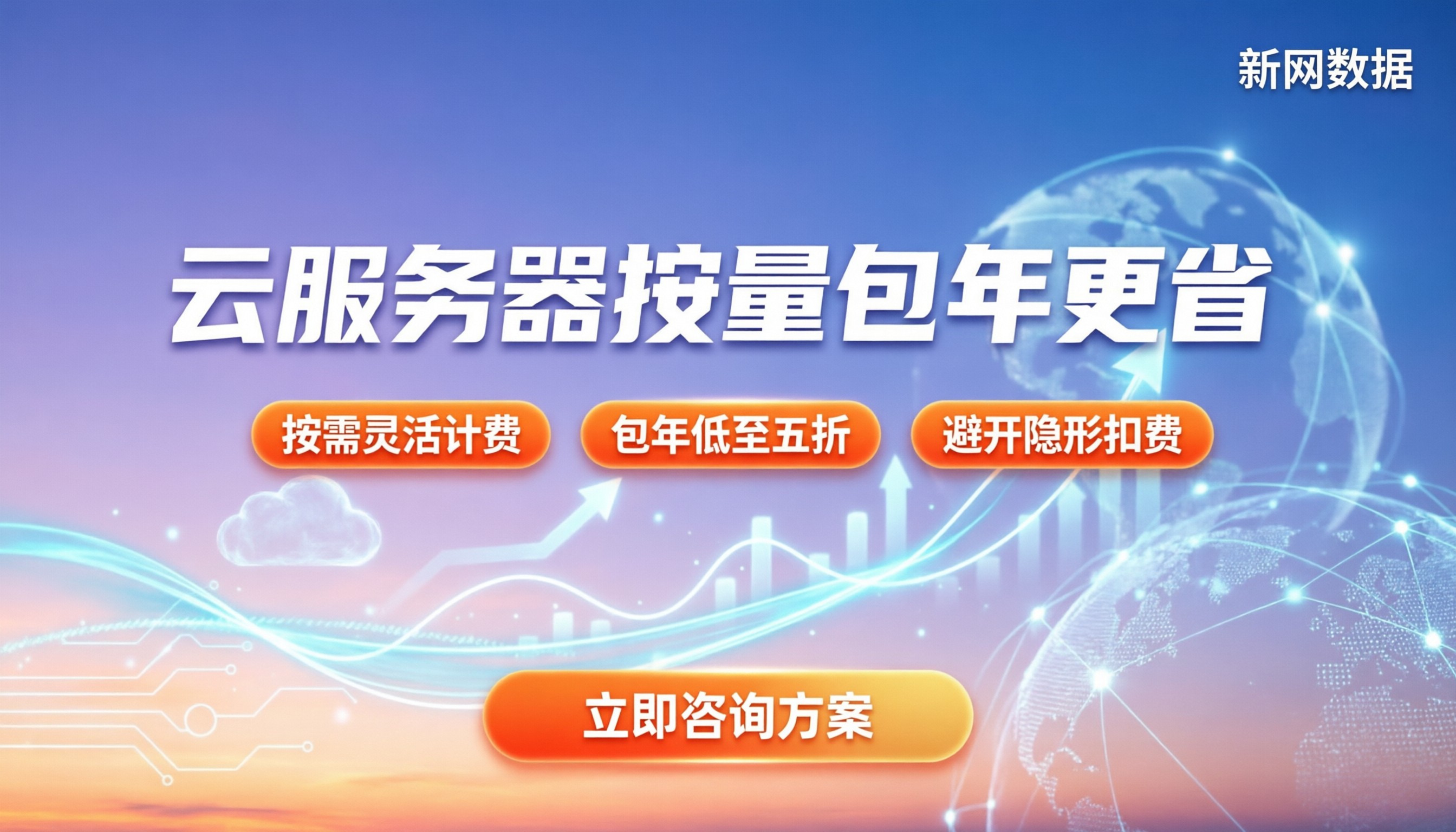 新网数据

云服务器按量包年更省

按需灵活计费

包年低至五折

避开隐形扣费

立即咨询方案